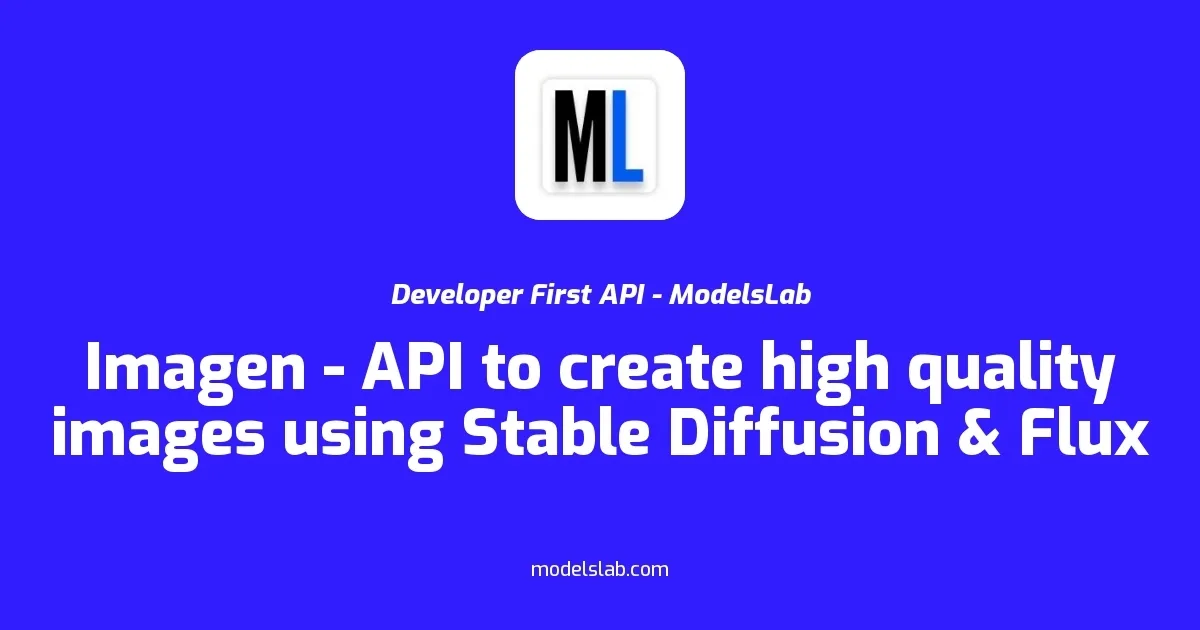 ML

Developer First API - ModelsLab

Imagen - API to create high quality images using Stable Diffusion & Flux

modelslab.com